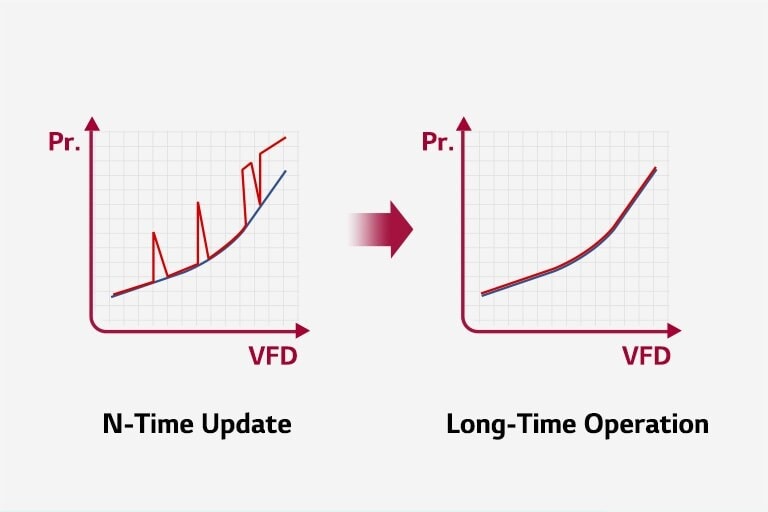 Pr.

VFD

N-Time Update

Pr.

VFD

Long-Time Operation